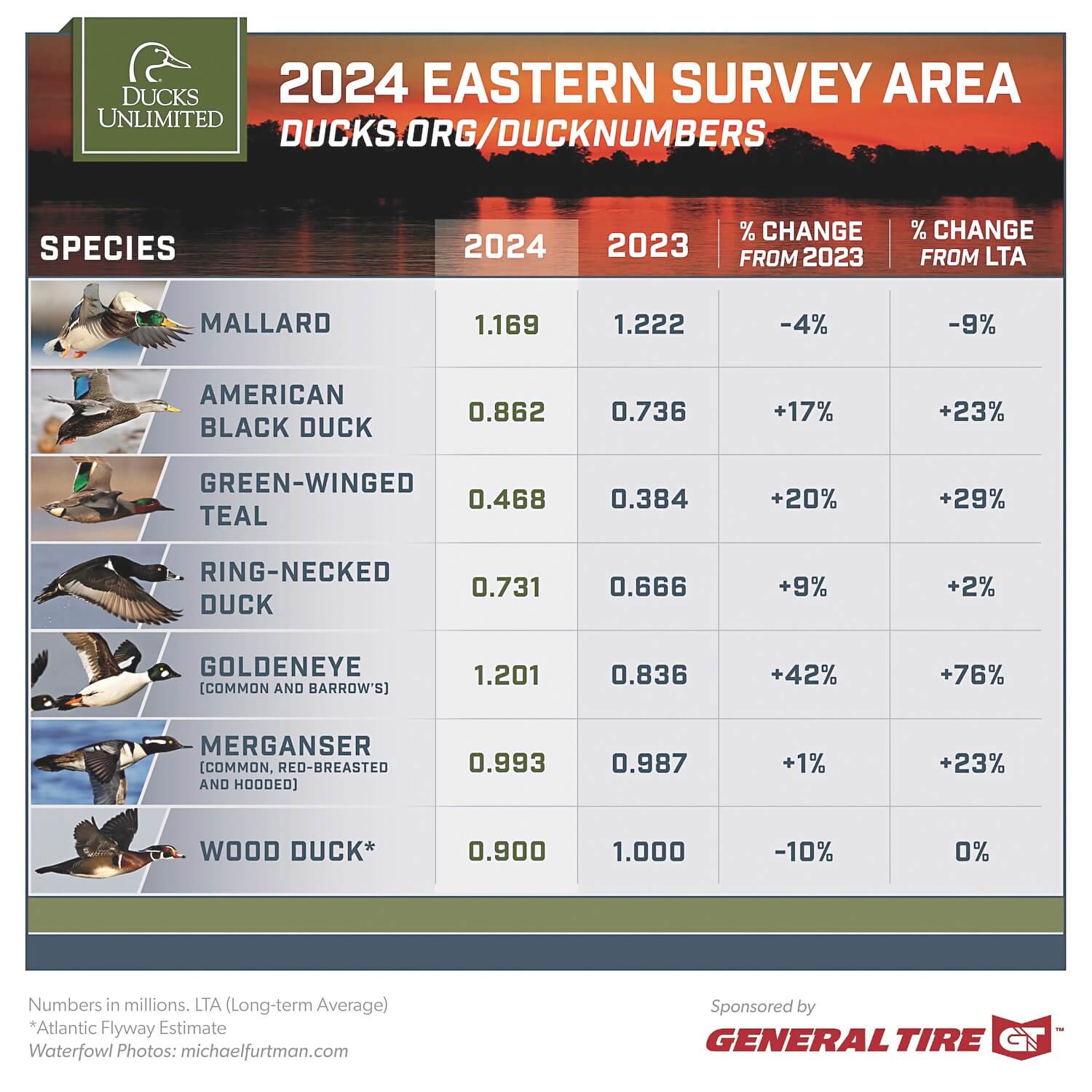 DUCKS UNLIMITED

2024 EASTERN SURVEY AREA
DUCKS.ORG/DUCKNUMBERS

| SPECIES | 2024 | 2023 | % CHANGE FROM 2023 | % CHANGE FROM LTA |
|---|---|---|---|---|
| MALLARD | 1.169 | 1.222 | -4% | -9% |
| AMERICAN BLACK DUCK | 0.862 | 0.736 | +17% | +23% |
| GREEN-WINGED TEAL | 0.468 | 0.384 | +20% | +29% |
| RING-NECKED DUCK | 0.731 | 0.666 | +9% | +2% |
| GOLDENEYE (COMMON AND BARROW'S) | 1.201 | 0.836 | +42% | +76% |
| MERGANSER (COMMON, RED-BREASTED AND HOODED) | 0.993 | 0.987 | +1% | +23% |
| WOOD DUCK* | 0.900 | 1.000 | -10% | 0% |

Numbers in millions. LTA (Long-term Average)
*Atlantic Flyway Estimate
Waterfowl Photos: michaelfurtman.com

Sponsored by
GENERAL TIRE GT™